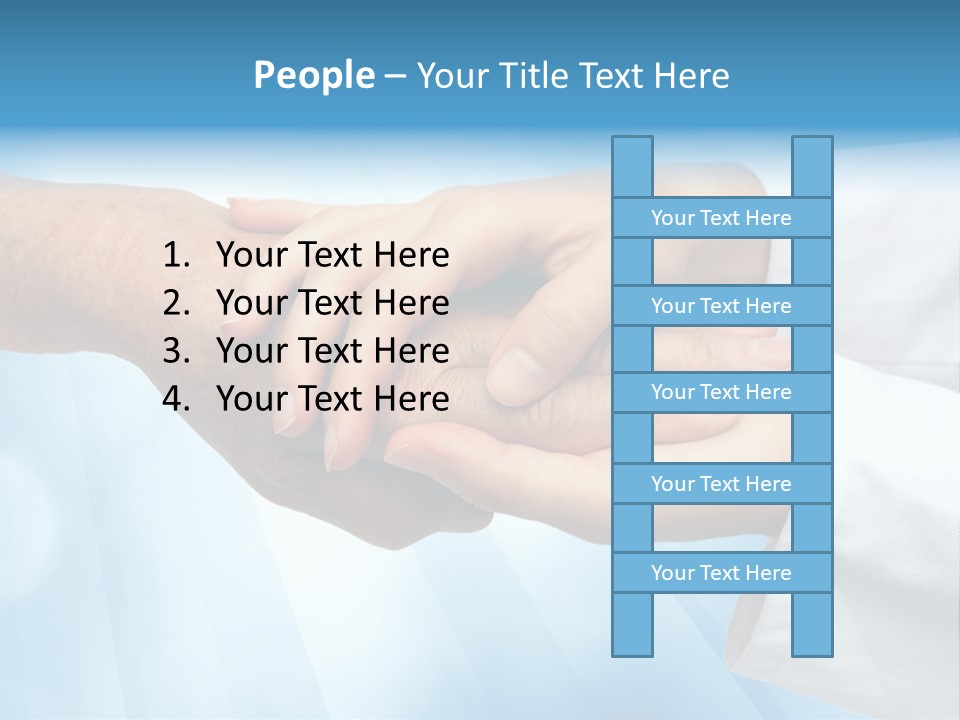 People – Your Title Text Here

1. Your Text Here
2. Your Text Here
3. Your Text Here
4. Your Text Here

Your Text Here

Your Text Here

Your Text Here

Your Text Here

Your Text Here